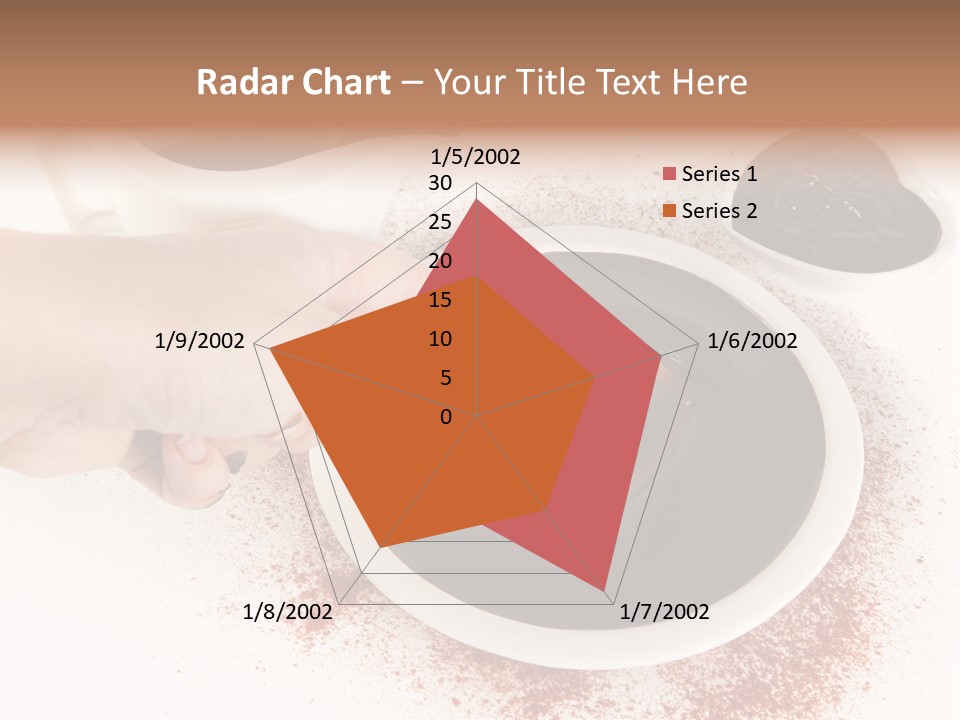 Radar Chart – Your Title Text Here

1/5/2002
30
25
20
15
10
5
0
1/6/2002
1/7/2002
1/8/2002
1/9/2002

Series 1
Series 2